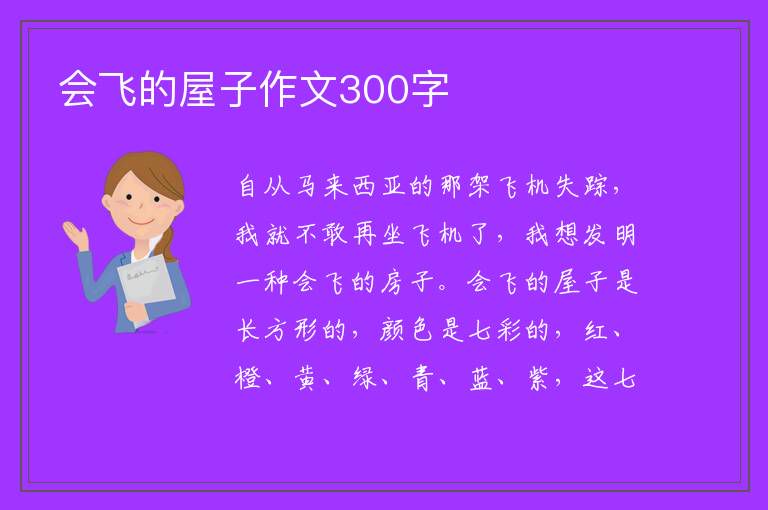 会飞的屋子作文300字

自从马来西亚的那架飞机失踪，我就不敢再坐飞机了，我想发明一种会飞的房子。会飞的屋子是长方形的，颜色是七彩的，红、橙、黄、绿、青、蓝、紫，这七